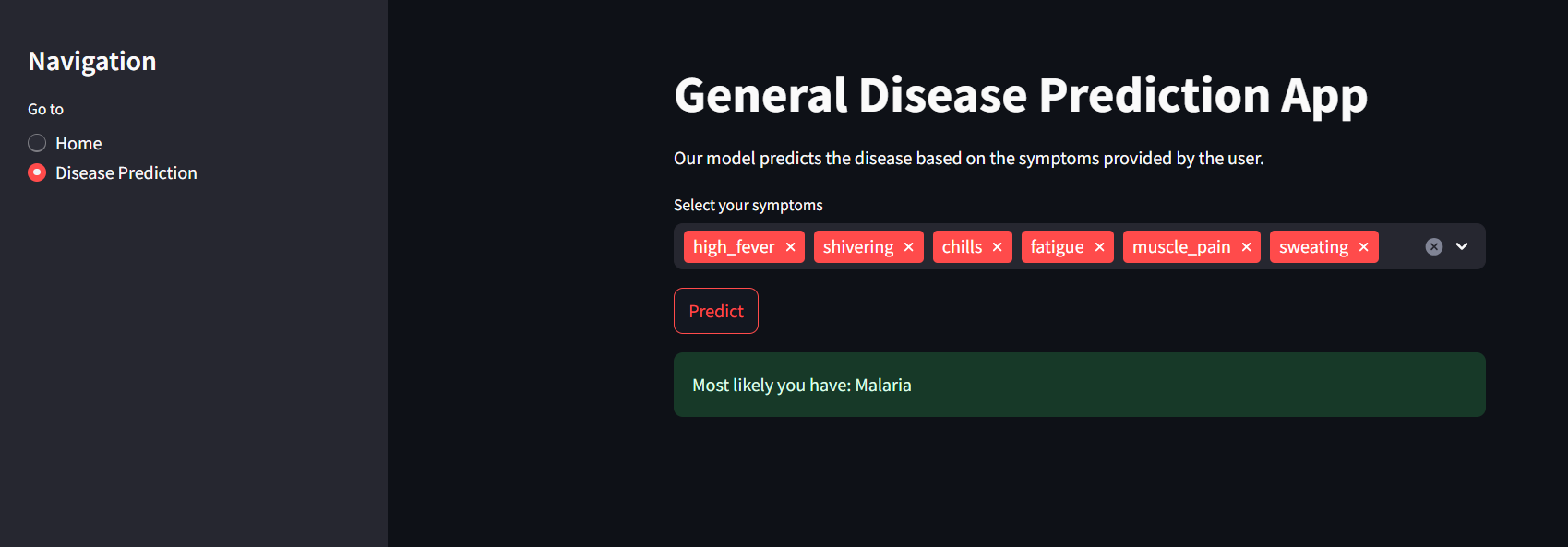 Navigation

Go to

Home

Disease Prediction

General Disease Prediction App

Our model predicts the disease based on the symptoms provided by the user.

Select your symptoms

high_fever × shivering × chills × fatigue × muscle_pain × sweating ×

Predict

Most likely you have: Malaria